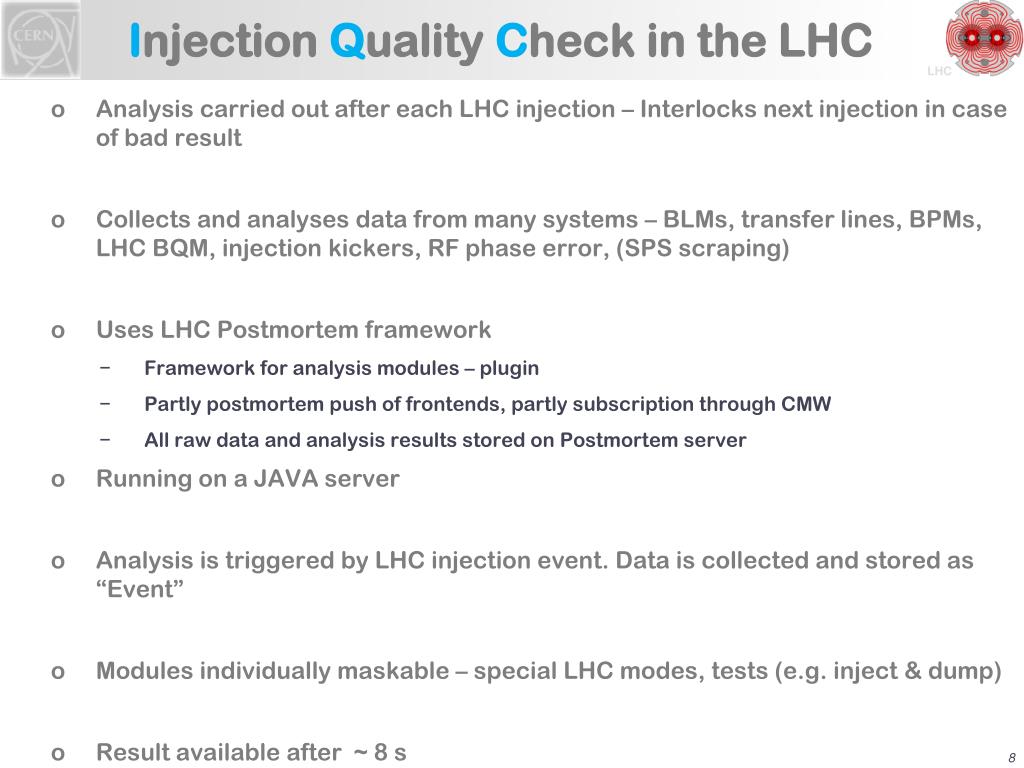 CERN

Injection Quality Check in the LHC

LHC

o Analysis carried out after each LHC injection – Interlocks next injection in case of bad result

o Collects and analyses data from many systems – BLMs, transfer lines, BPMs, LHC BQM, injection kickers, RF phase error, (SPS scraping)

o Uses LHC Postmortem framework
− Framework for analysis modules – plugin
− Partly postmortem push of frontends, partly subscription through CMW
− All raw data and analysis results stored on Postmortem server

o Running on a JAVA server

o Analysis is triggered by LHC injection event. Data is collected and stored as “Event”

o Modules individually maskable – special LHC modes, tests (e.g. inject & dump)

o Result available after ~ 8 s

8